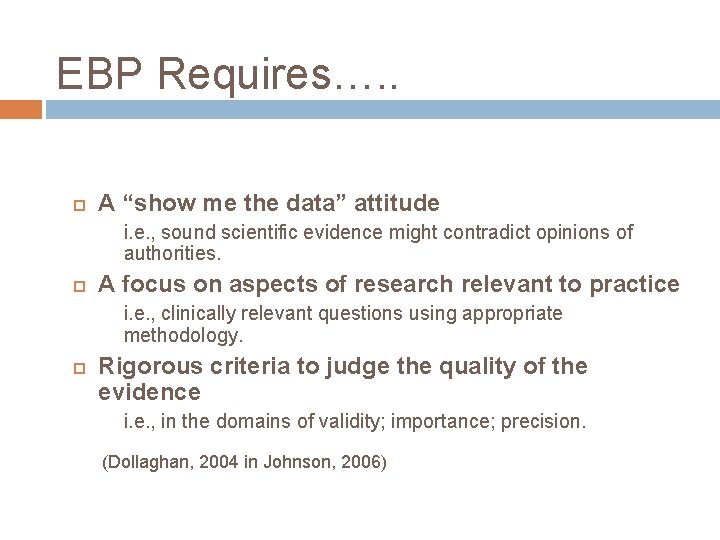 EBP Requires…..

A “show me the data” attitude

i.e., sound scientific evidence might contradict opinions of authorities.

A focus on aspects of research relevant to practice

i.e., clinically relevant questions using appropriate methodology.

Rigorous criteria to judge the quality of the evidence

i.e., in the domains of validity; importance; precision.

(Dollaghan, 2004 in Johnson, 2006)